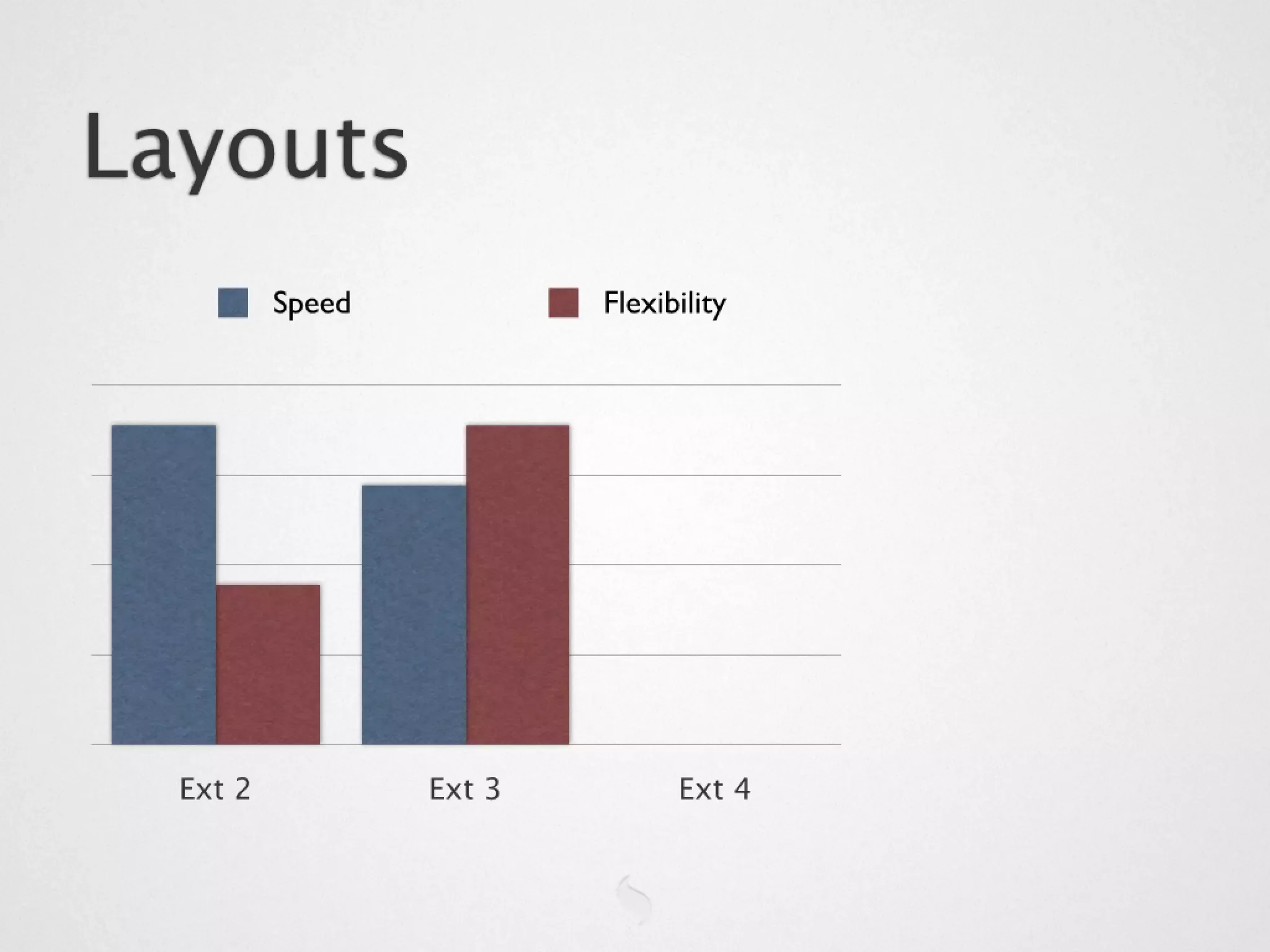 Layouts

Speed
Flexibility

Ext 2
Ext 3
Ext 4